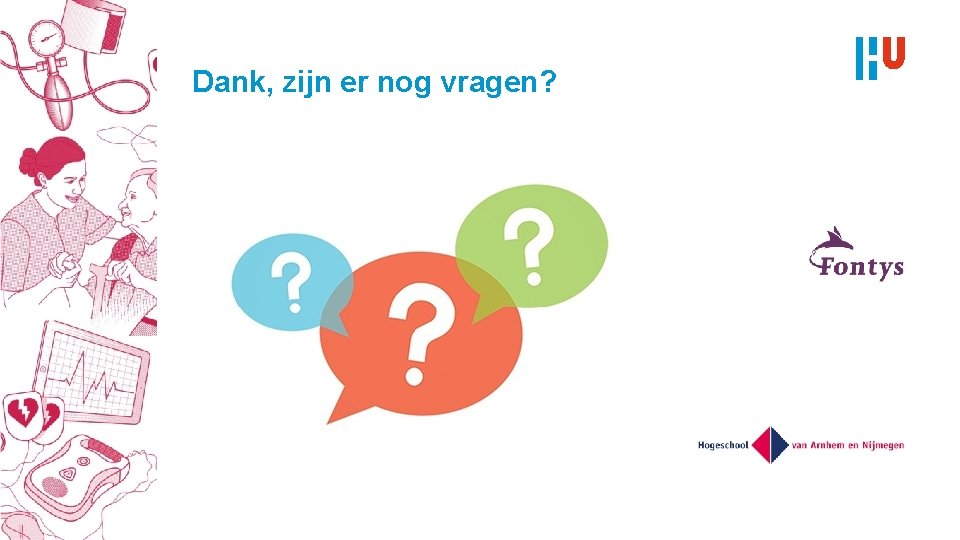 Dank, zijn er nog vragen?

HU

?

?

?

Fontys

Hogeschool van Arnhem en Nijmegen